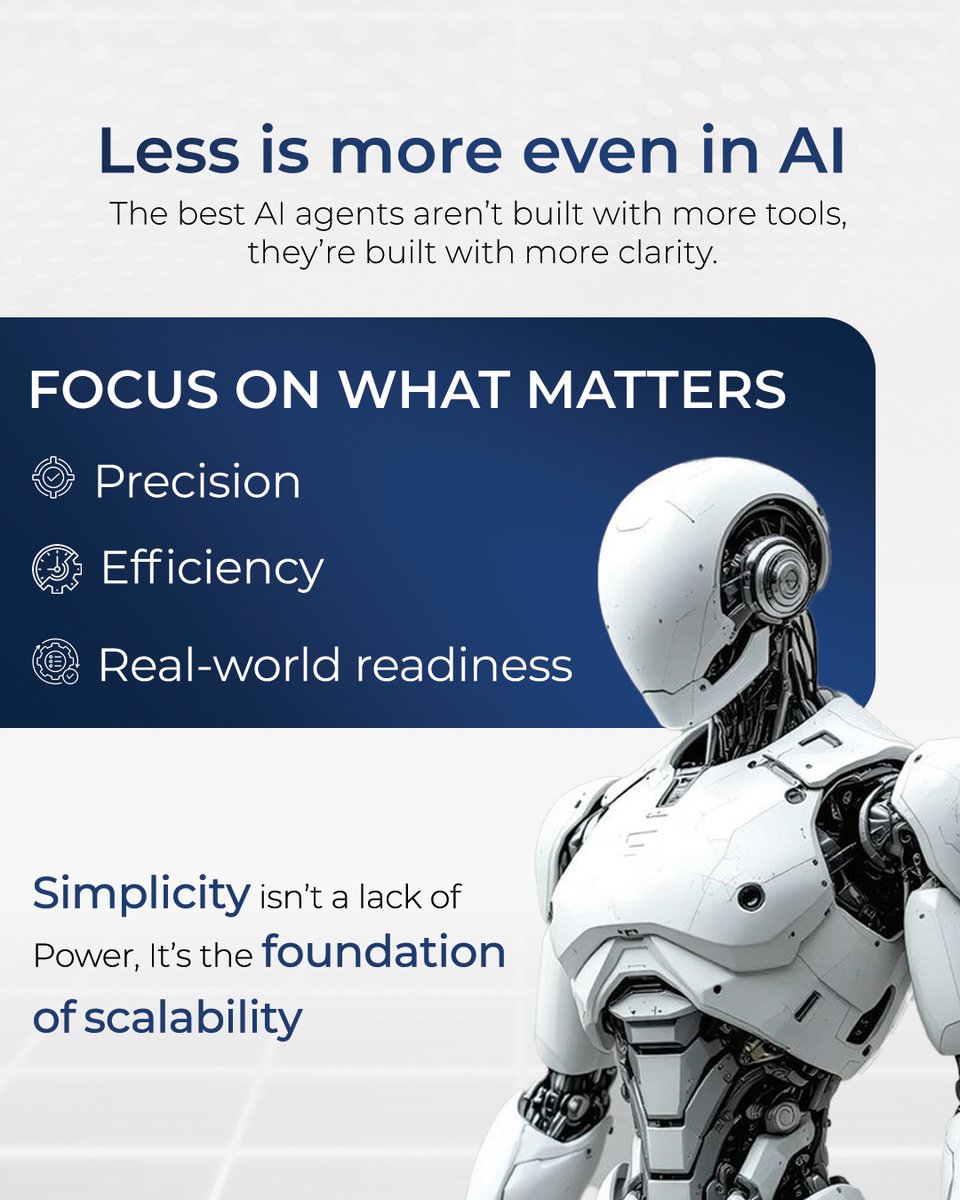 Less is more even in AI
The best AI agents aren't built with more tools, they're built with more clarity.

FOCUS ON WHAT MATTERS

Precision

Efficiency

Real-world readiness

Simplicity isn't a lack of Power, It's the foundation of scalability